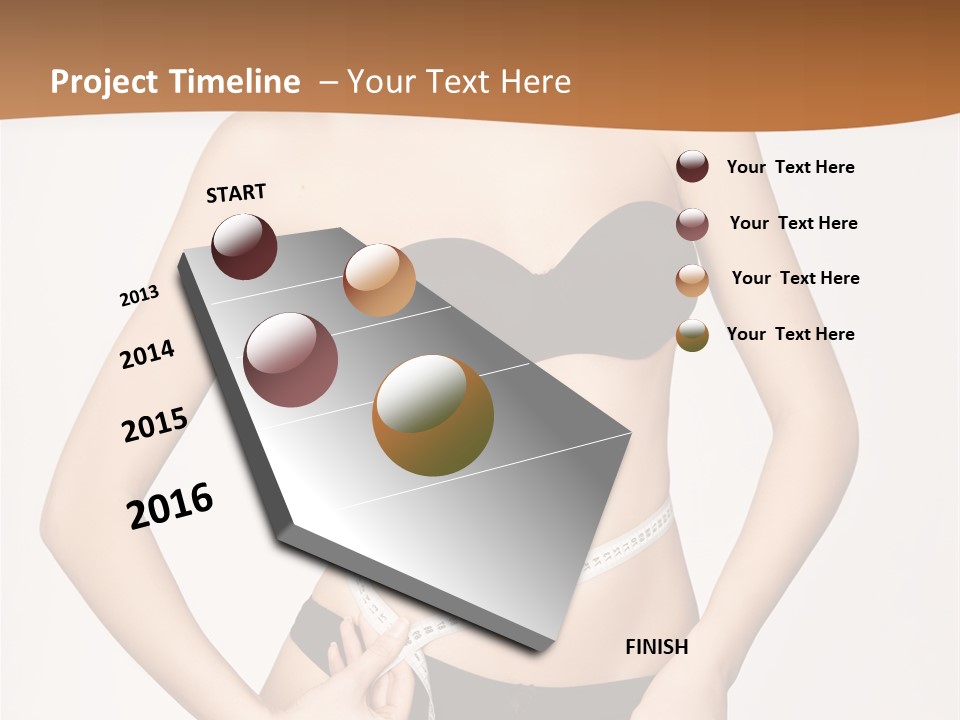 Project Timeline – Your Text Here

START

2013

2014

2015

2016

FINISH

Your Text Here

Your Text Here

Your Text Here

Your Text Here